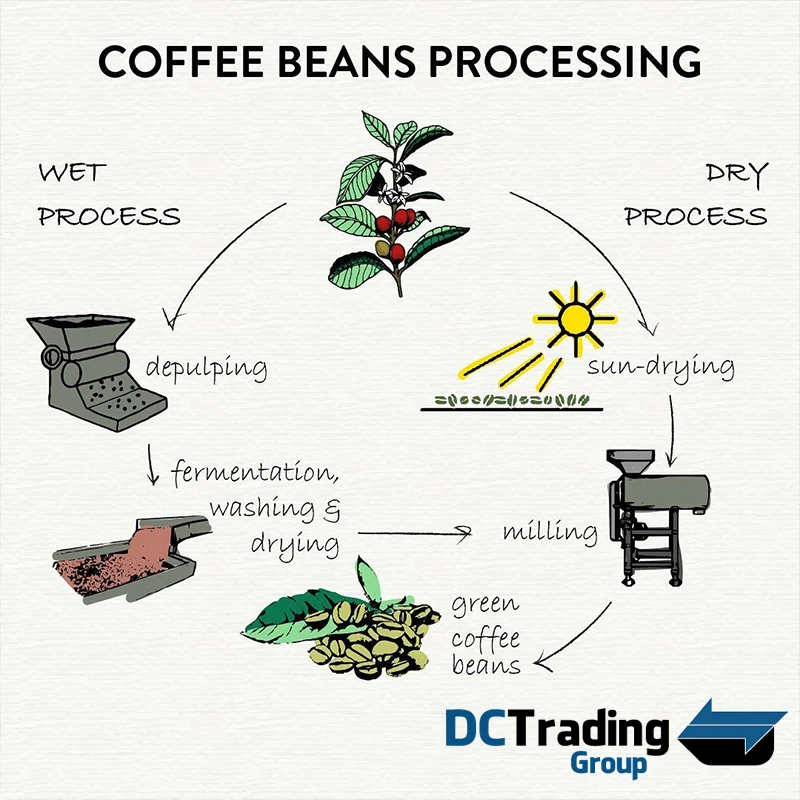 COFFEE BEANS PROCESSING

WET PROCESS

DRY PROCESS

depulping

sun-drying

fermentation, washing & drying

milling

green coffee beans

DCTrading Group